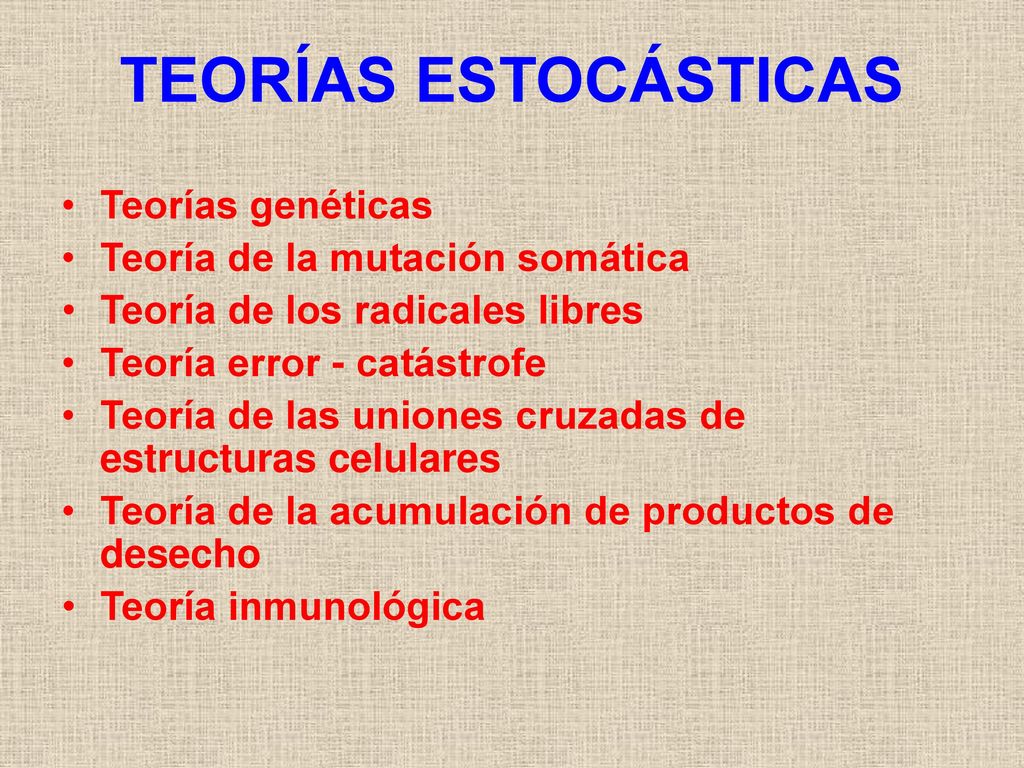 TEORÍAS ESTOCÁSTICAS

• Teorías genéticas
• Teoría de la mutación somática
• Teoría de los radicales libres
• Teoría error - catástrofe
• Teoría de las uniones cruzadas de estructuras celulares
• Teoría de la acumulación de productos de desecho
• Teoría inmunológica